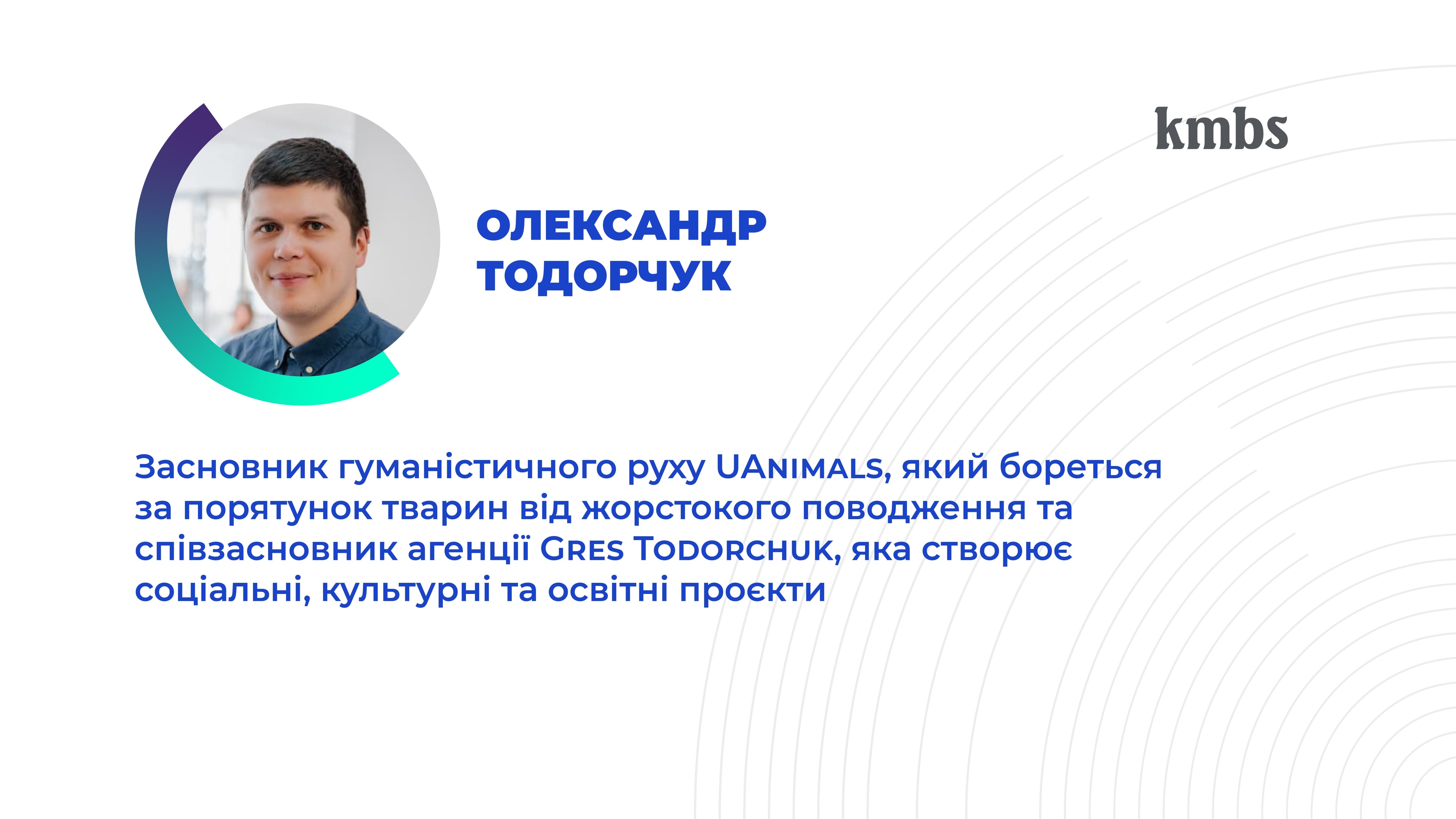 kmbs

ОЛЕКСАНДР ТОДОРЧУК

Засновник гуманістичного руху UAnimals, який бореться за порятунок тварин від жорстокого поводження та співзасновник агенції Gres Todorchuk, яка створює соціальні, культурні та освітні проєкти